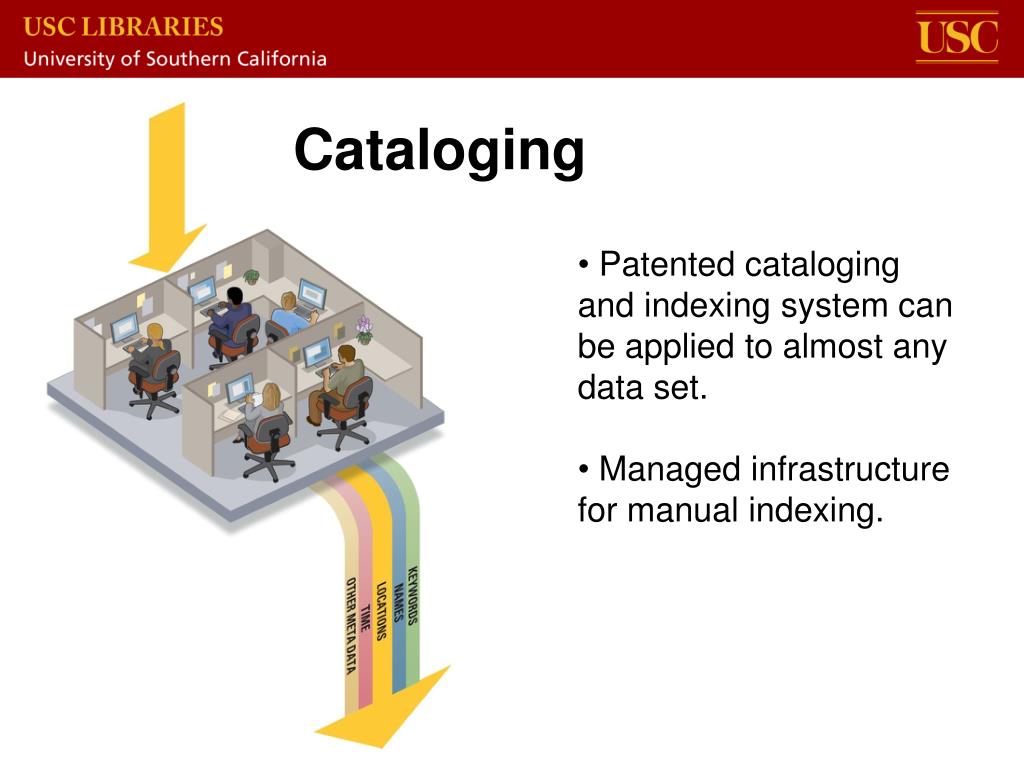 USC LIBRARIES
University of Southern California

USC

Cataloging

• Patented cataloging and indexing system can be applied to almost any data set.

• Managed infrastructure for manual indexing.

OTHER META DATA
TIME
LOCATIONS
NAMES
KEYWORDS